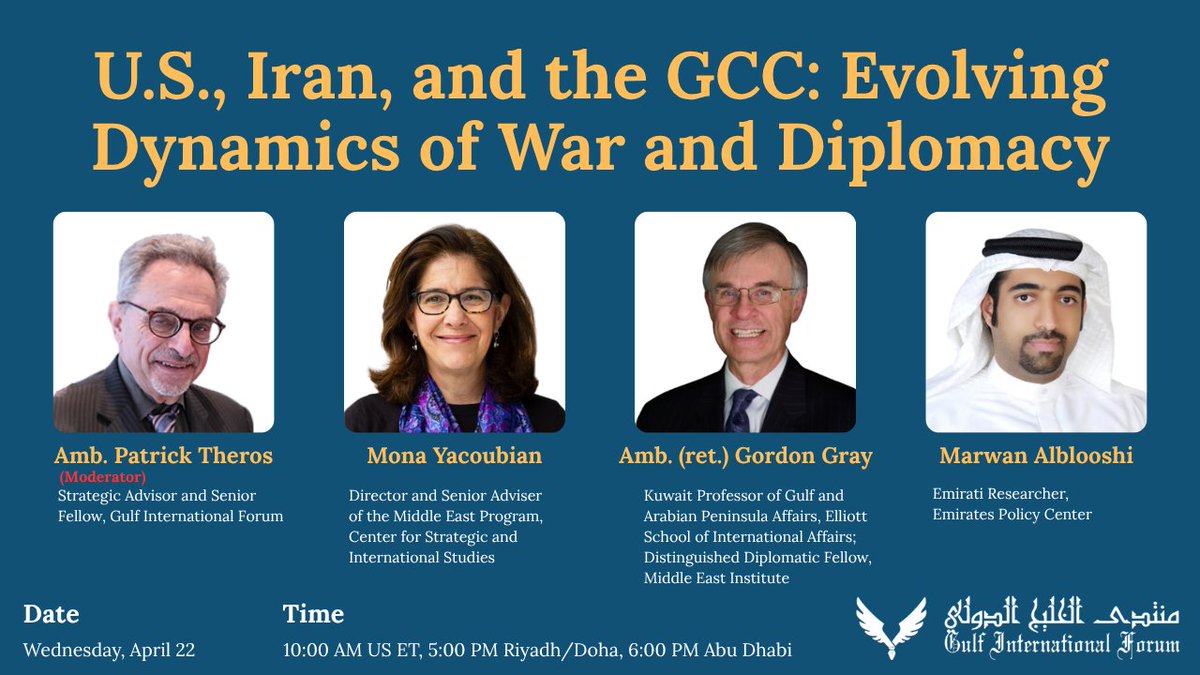 U.S., Iran, and the GCC: Evolving Dynamics of War and Diplomacy

Amb. Patrick Theros
(Moderator)
Strategic Advisor and Senior Fellow, Gulf International Forum

Mona Yacoubian
Director and Senior Adviser of the Middle East Program, Center for Strategic and International Studies

Amb. (ret.) Gordon Gray
Kuwait Professor of Gulf and Arabian Peninsula Affairs, Elliott School of International Affairs; Distinguished Diplomatic Fellow, Middle East Institute

Marwan Alblooshi
Emirati Researcher, Emirates Policy Center

Date
Wednesday, April 22

Time
10:00 AM US ET, 5:00 PM Riyadh/Doha, 6:00 PM Abu Dhabi

منتدى الخليج الدولي
Gulf International Forum